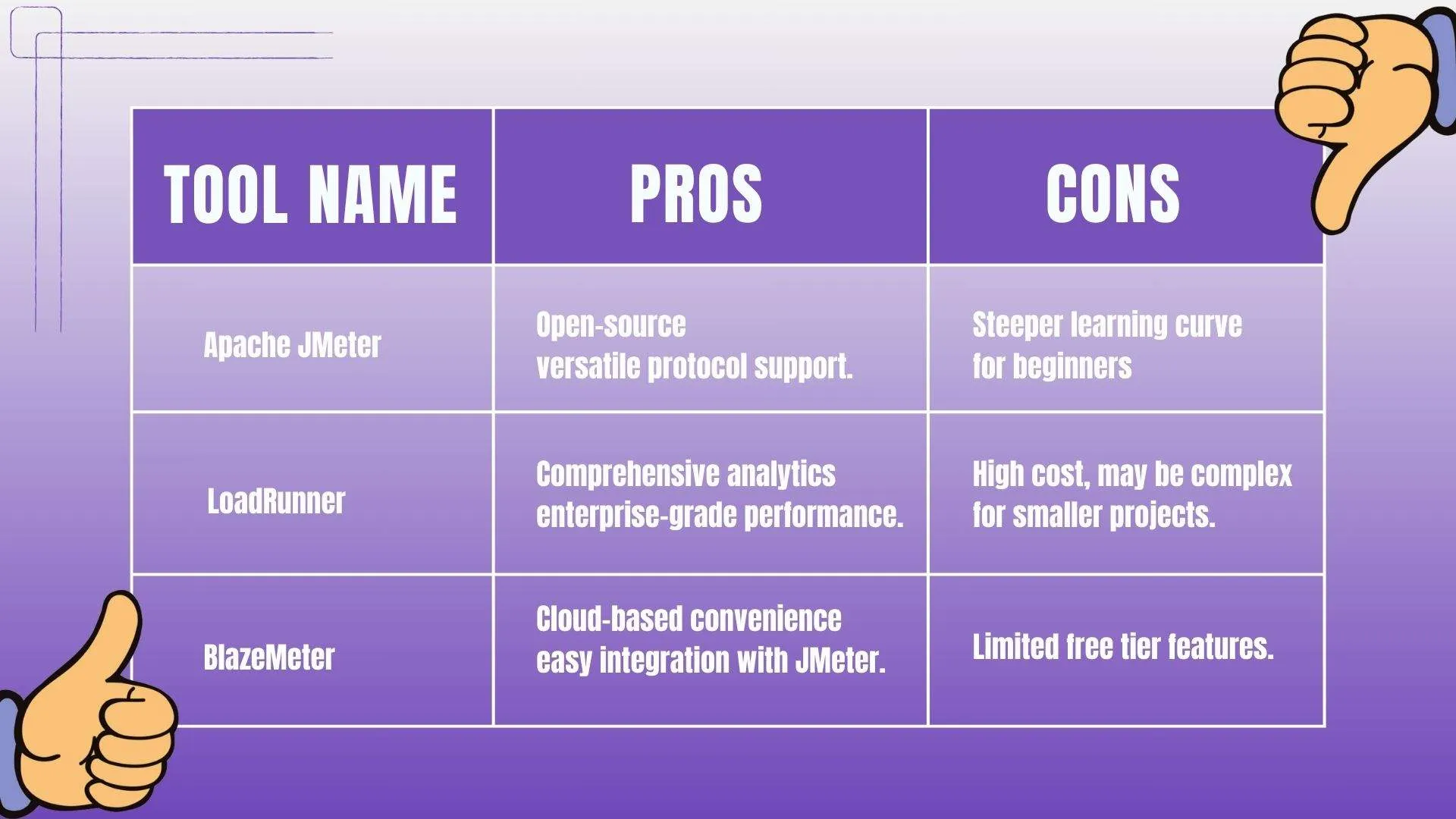 | TOOL NAME | PROS | CONS |
|---|---|---|
| Apache JMeter | Open-source versatile protocol support. | Steeper learning curve for beginners |
| LoadRunner | Comprehensive analytics enterprise-grade performance. | High cost, may be complex for smaller projects. |
| BlazeMeter | Cloud-based convenience easy integration with JMeter. | Limited free tier features. |